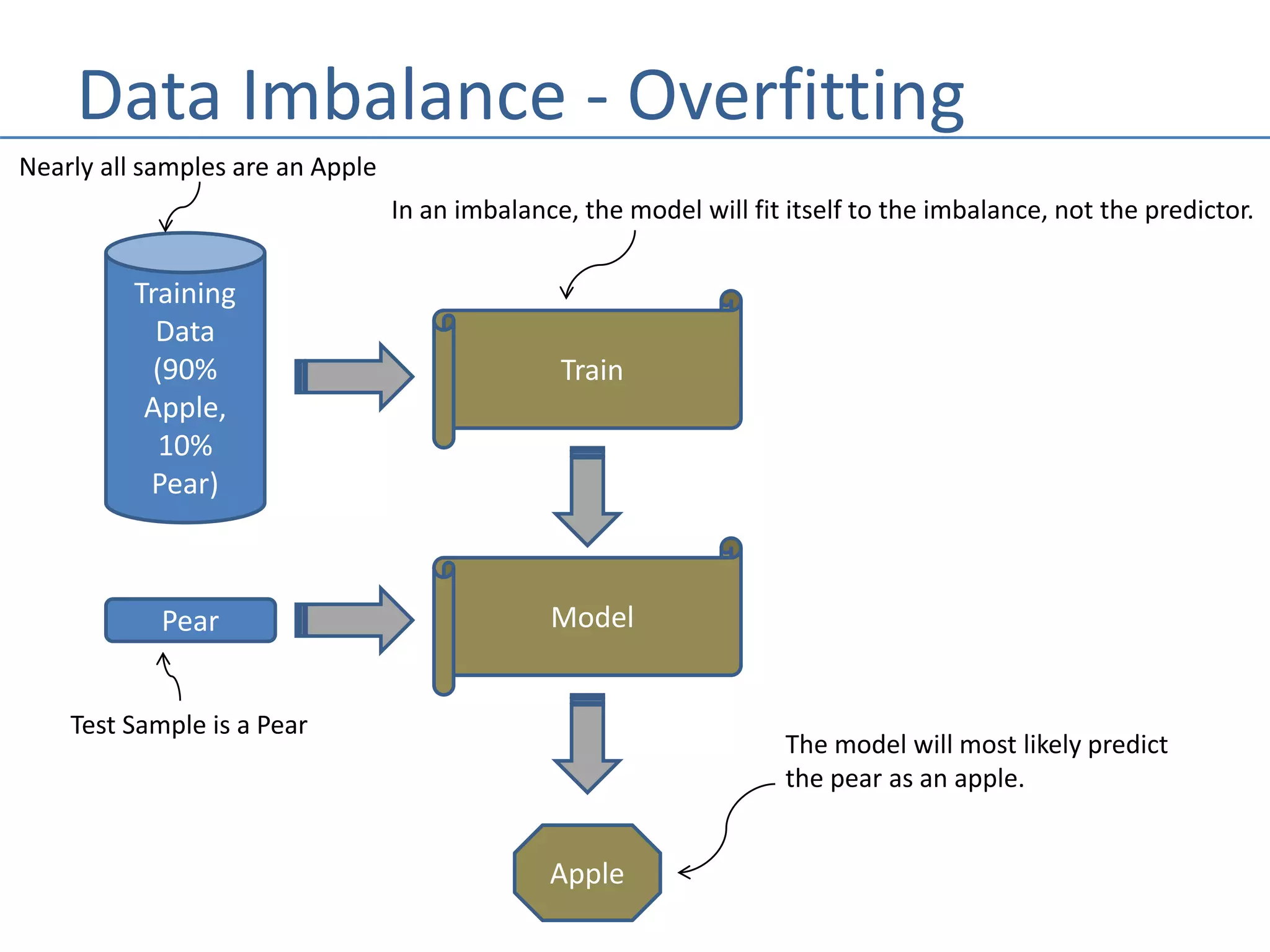 Data Imbalance - Overfitting

Nearly all samples are an Apple

In an imbalance, the model will fit itself to the imbalance, not the predictor.

Training Data (90% Apple, 10% Pear)

Train

Pear

Model

Test Sample is a Pear

The model will most likely predict the pear as an apple.

Apple